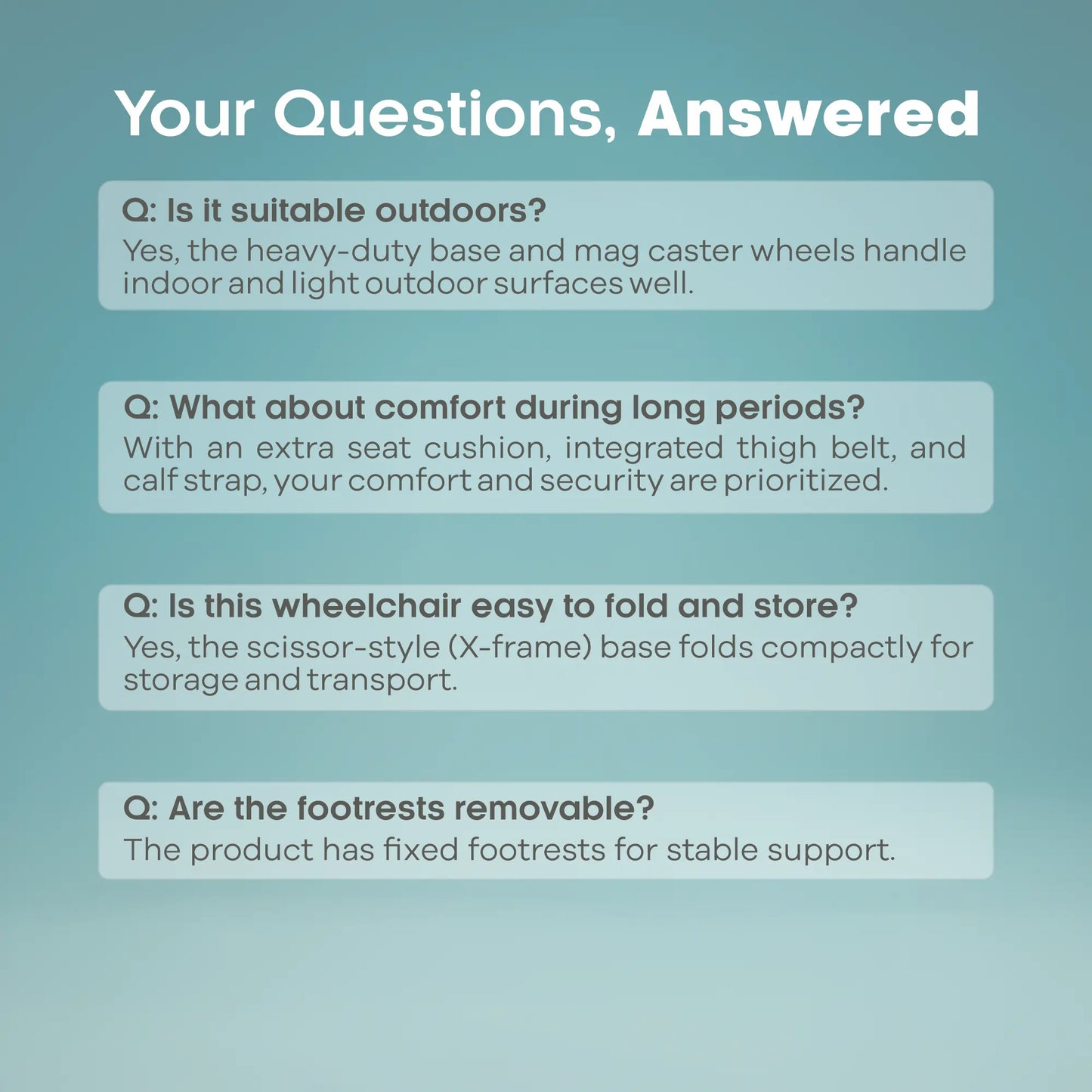 Your Questions, Answered

Q: Is it suitable outdoors?
Yes, the heavy-duty base and mag caster wheels handle indoor and light outdoor surfaces well.

Q: What about comfort during long periods?
With an extra seat cushion, integrated thigh belt, and calf strap, your comfort and security are prioritized.

Q: Is this wheelchair easy to fold and store?
Yes, the scissor-style (X-frame) base folds compactly for storage and transport.

Q: Are the footrests removable?
The product has fixed footrests for stable support.